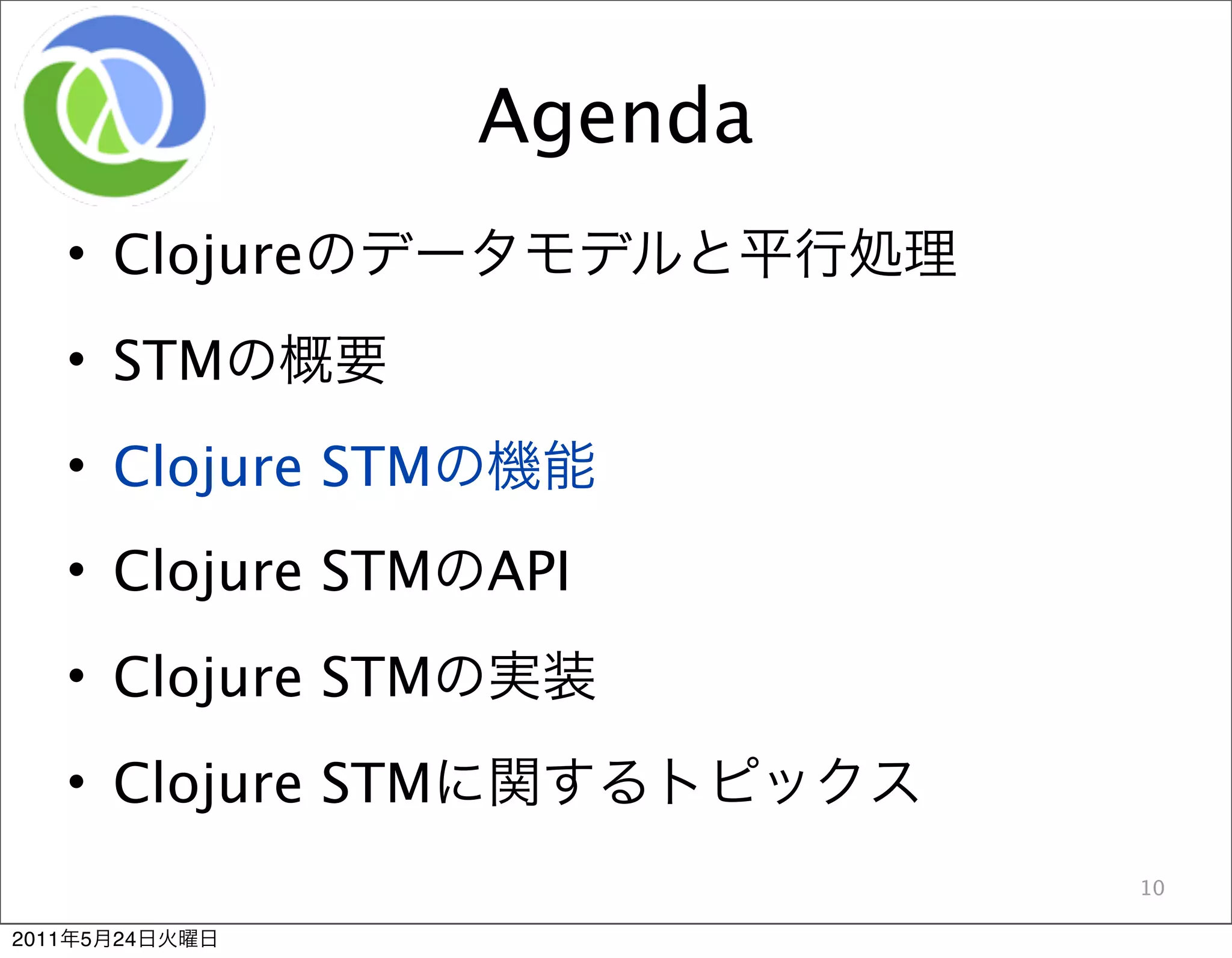 Agenda

• Clojureのデータモデルと平行処理

• STMの概要

• Clojure STMの機能

• Clojure STMのAPI

• Clojure STMの実装

• Clojure STMに関するトピックス

10

2011年5月24日火曜日